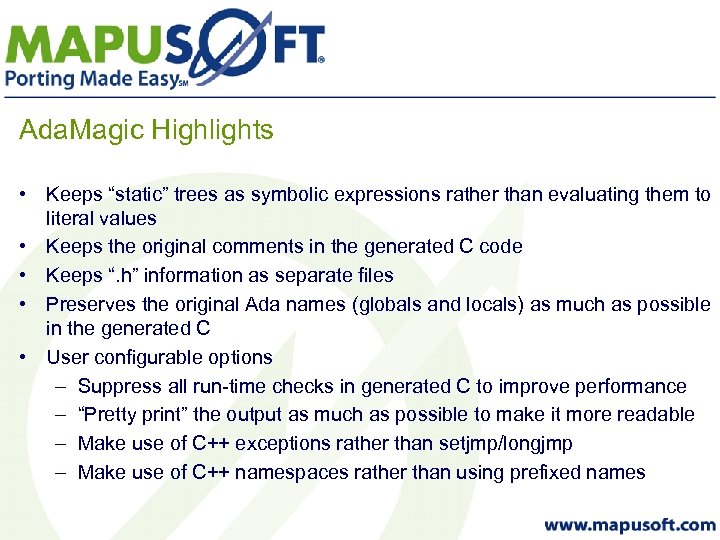 MAPUSOFT®
Porting Made Easy℠

AdaMagic Highlights

• Keeps “static” trees as symbolic expressions rather than evaluating them to literal values
• Keeps the original comments in the generated C code
• Keeps “.h” information as separate files
• Preserves the original Ada names (globals and locals) as much as possible in the generated C
• User configurable options
– Suppress all run-time checks in generated C to improve performance
– “Pretty print” the output as much as possible to make it more readable
– Make use of C++ exceptions rather than setjmp/longjmp
– Make use of C++ namespaces rather than using prefixed names

www.mapusoft.com